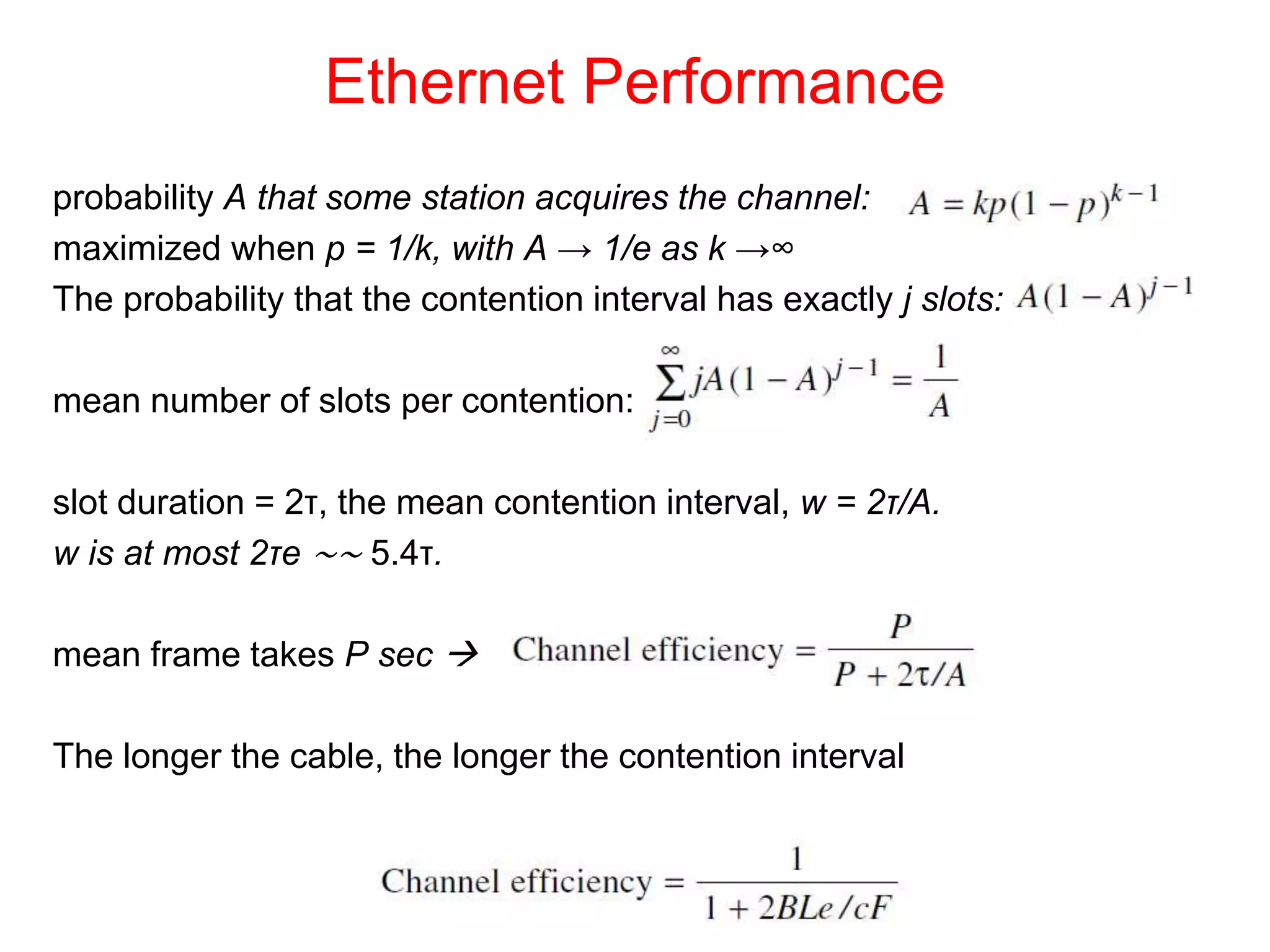 Ethernet Performance

probability A that some station acquires the channel: $A = kp(1-p)^{k-1}$
maximized when p = 1/k, with A → 1/e as k →∞
The probability that the contention interval has exactly j slots: $A(1-A)^{j-1}$

mean number of slots per contention: $\sum_{j=0}^{\infty} jA(1-A)^{j-1} = \frac{1}{A}$

slot duration = 2τ, the mean contention interval, w = 2τ/A.
w is at most 2τe ~~ 5.4τ.

mean frame takes P sec → $\text{Channel efficiency} = \frac{P}{P + 2\tau/A}$

The longer the cable, the longer the contention interval

$\text{Channel efficiency} = \frac{1}{1 + 2BLe/cF}$